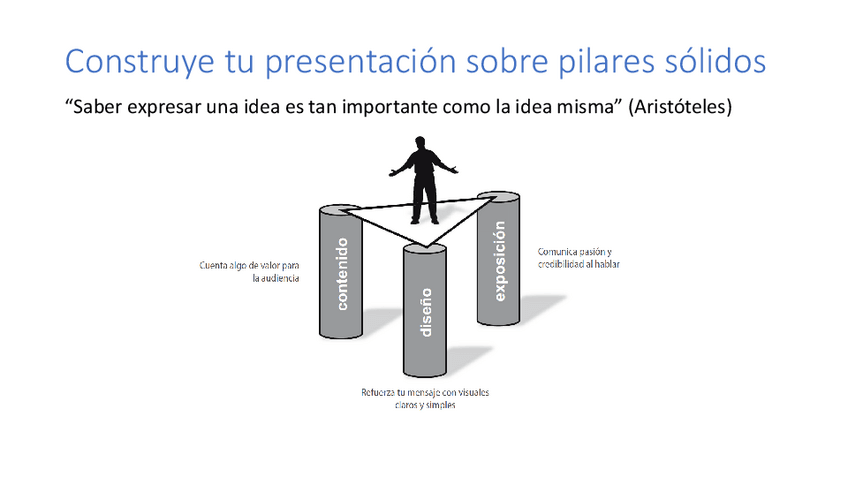 Construye tu presentación sobre pilares sólidos

“Saber expresar una idea es tan importante como la idea misma” (Aristóteles)

Cuenta algo de valor para la audiencia

contenido

diseño

exposición

Comunica pasión y credibilidad al hablar

Refuerza tu mensaje con visuales claros y simples